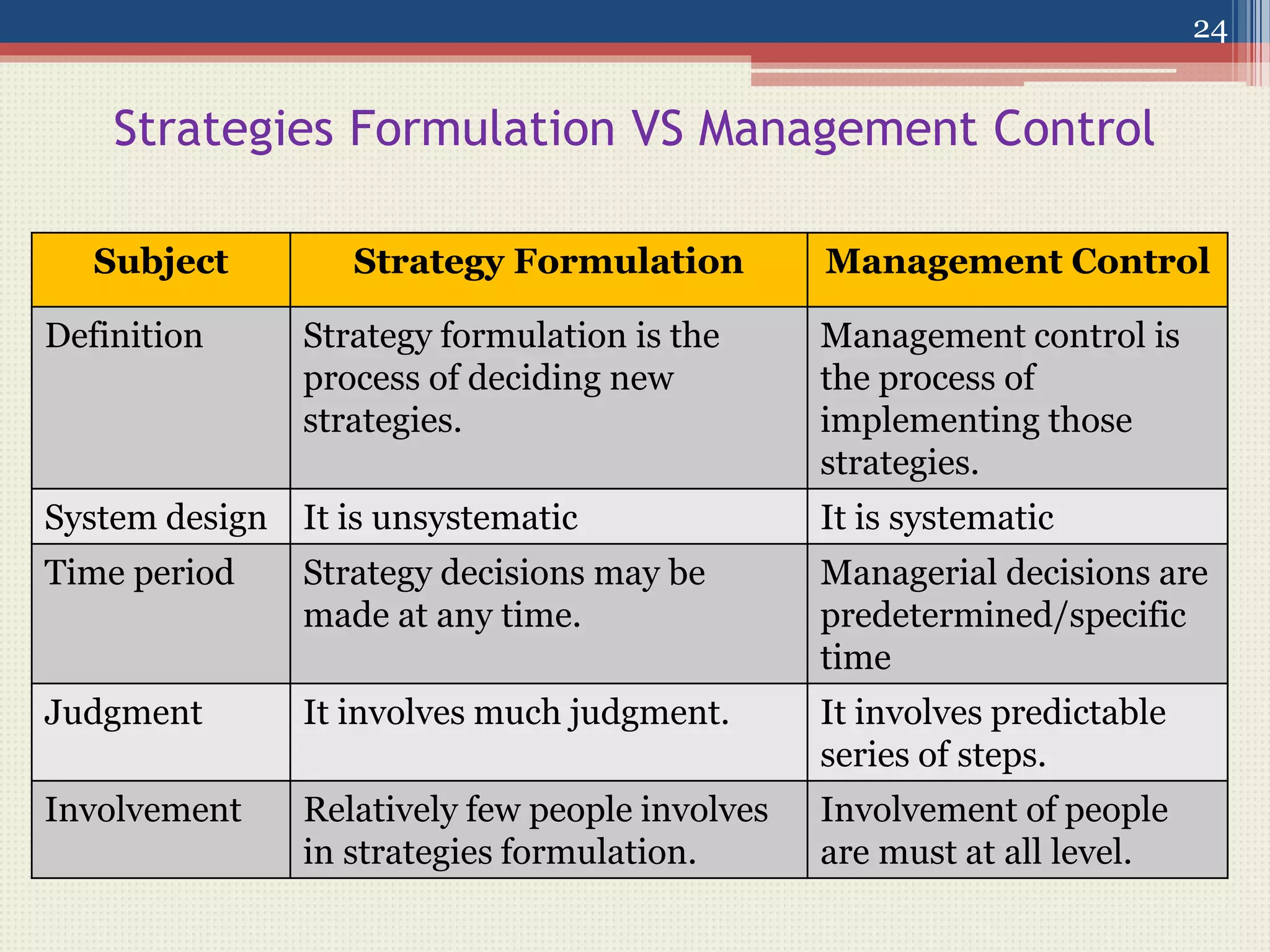 24

Strategies Formulation VS Management Control

| Subject | Strategy Formulation | Management Control |
|---|---|---|
| Definition | Strategy formulation is the process of deciding new strategies. | Management control is the process of implementing those strategies. |
| System design | It is unsystematic | It is systematic |
| Time period | Strategy decisions may be made at any time. | Managerial decisions are predetermined/specific time |
| Judgment | It involves much judgment. | It involves predictable series of steps. |
| Involvement | Relatively few people involves in strategies formulation. | Involvement of people are must at all level. |